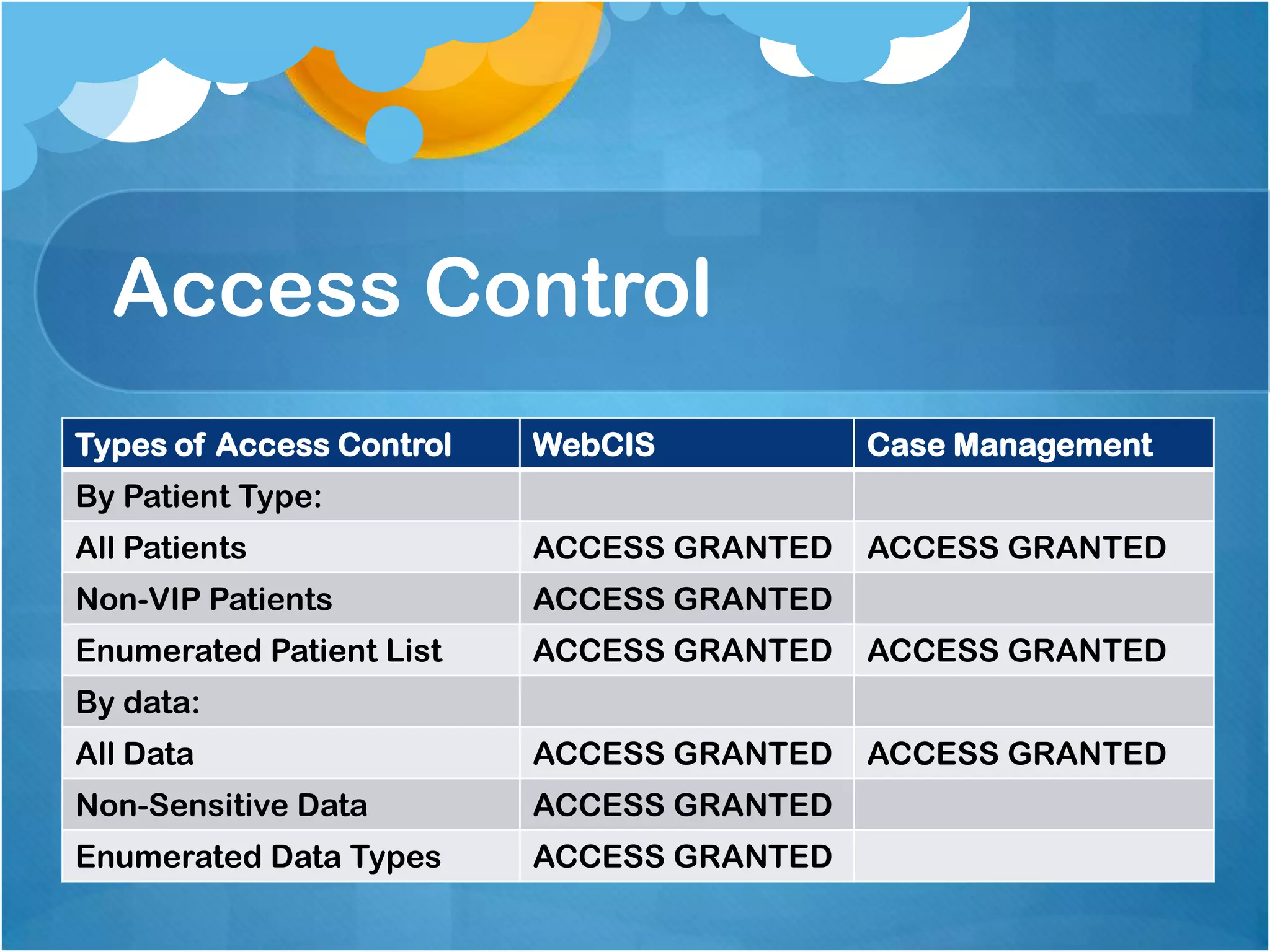 Access Control

| Types of Access Control | WebCIS | Case Management |
|---|---|---|
| By Patient Type: | | |
| All Patients | ACCESS GRANTED | ACCESS GRANTED |
| Non-VIP Patients | ACCESS GRANTED | |
| Enumerated Patient List | ACCESS GRANTED | ACCESS GRANTED |
| By data: | | |
| All Data | ACCESS GRANTED | ACCESS GRANTED |
| Non-Sensitive Data | ACCESS GRANTED | |
| Enumerated Data Types | ACCESS GRANTED | |